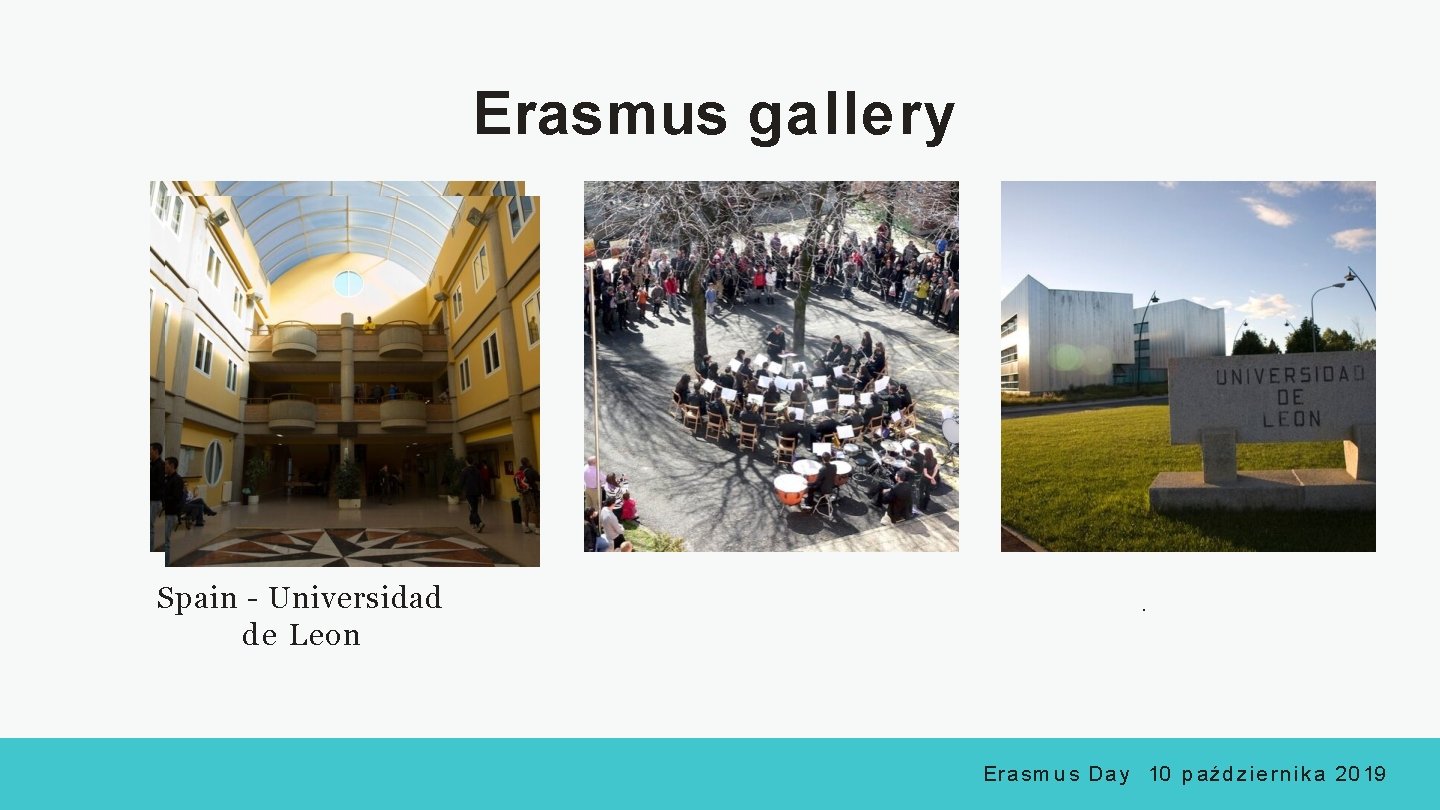 Erasmus gallery

UNIVERSIDAD DE LEON

Spain - Universidad de Leon

.

Erasmus Day 10 października 2019